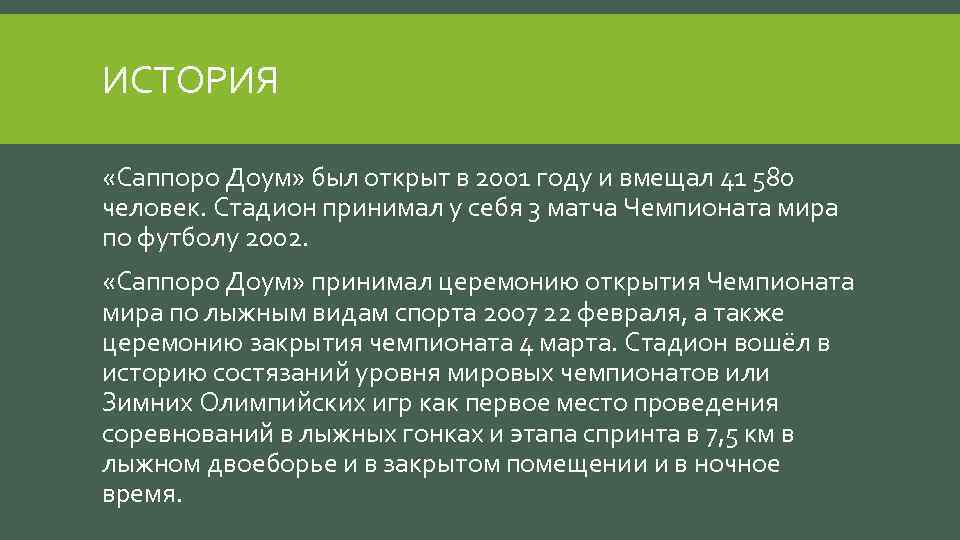 ИСТОРИЯ

«Саппоро Доум» был открыт в 2001 году и вмещал 41 580 человек. Стадион принимал у себя 3 матча Чемпионата мира по футболу 2002.

«Саппоро Доум» принимал церемонию открытия Чемпионата мира по лыжным видам спорта 2007 22 февраля, а также церемонию закрытия чемпионата 4 марта. Стадион вошёл в историю состязаний уровня мировых чемпионатов или Зимних Олимпийских игр как первое место проведения соревнований в лыжных гонках и этапа спринта в 7,5 км в лыжном двоеборье и в закрытом помещении и в ночное время.